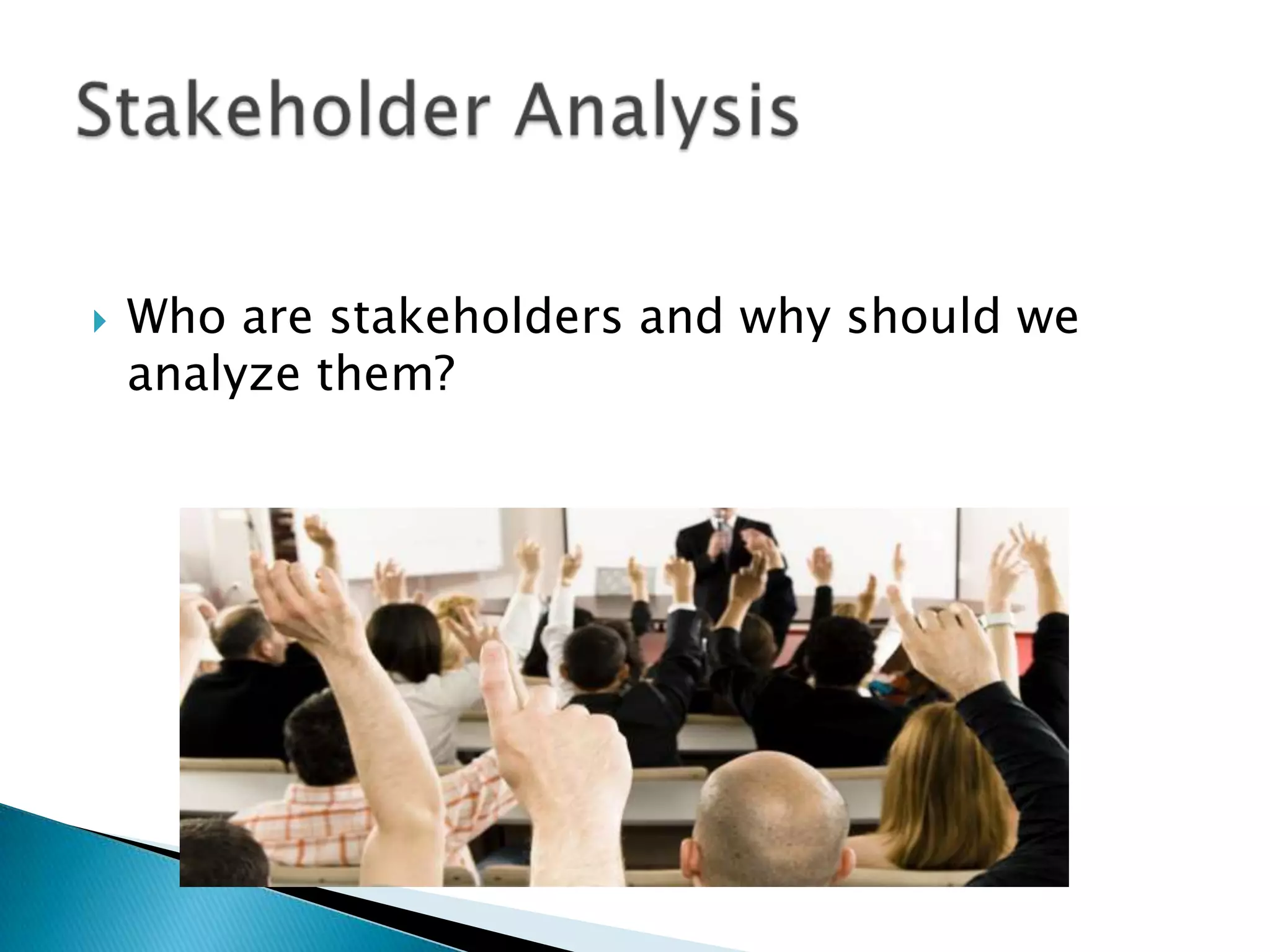 Stakeholder Analysis

Who are stakeholders and why should we analyze them?